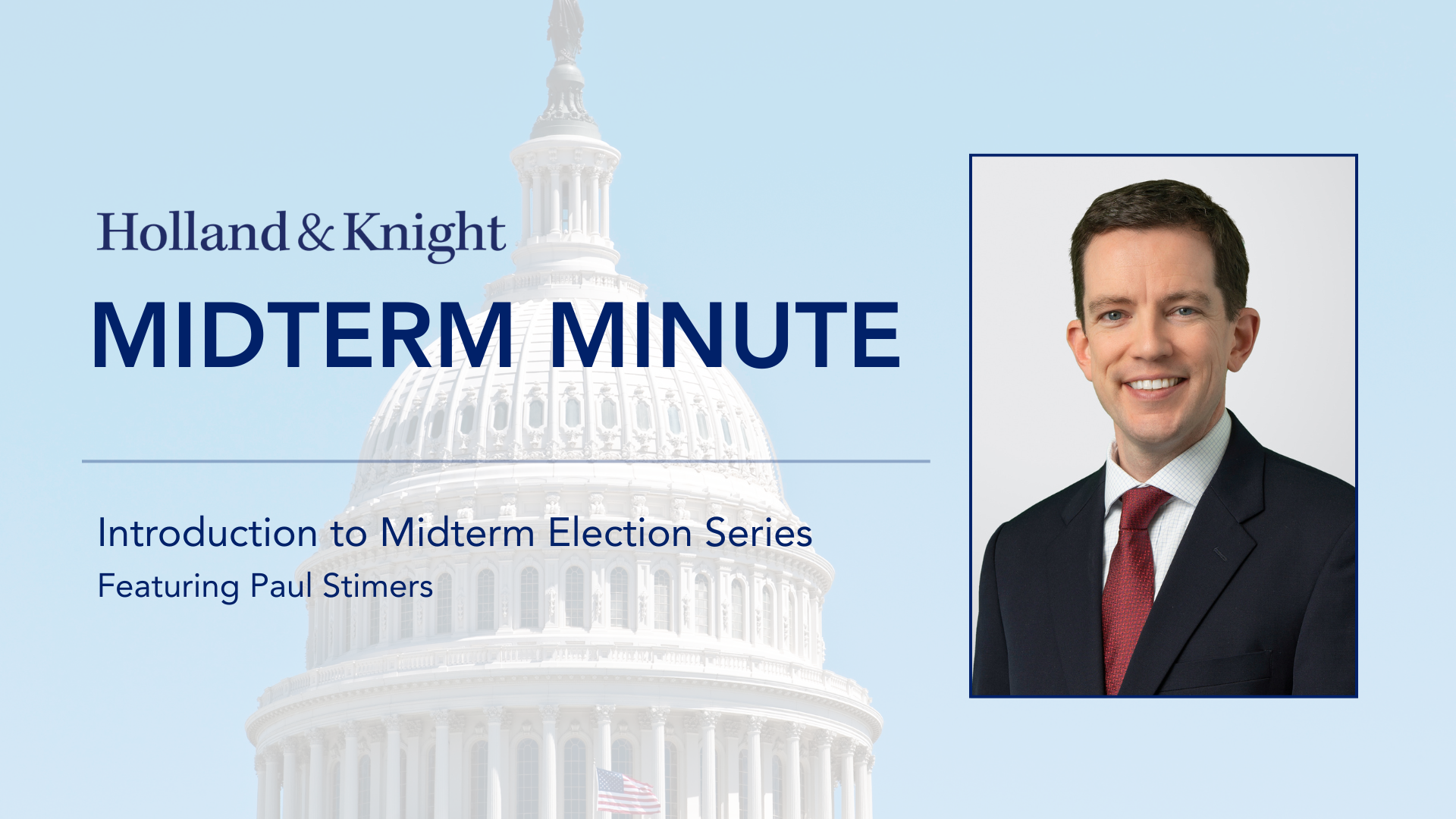 Holland & Knight

MIDTERM MINUTE

Introduction to Midterm Election Series

Featuring Paul Stimers